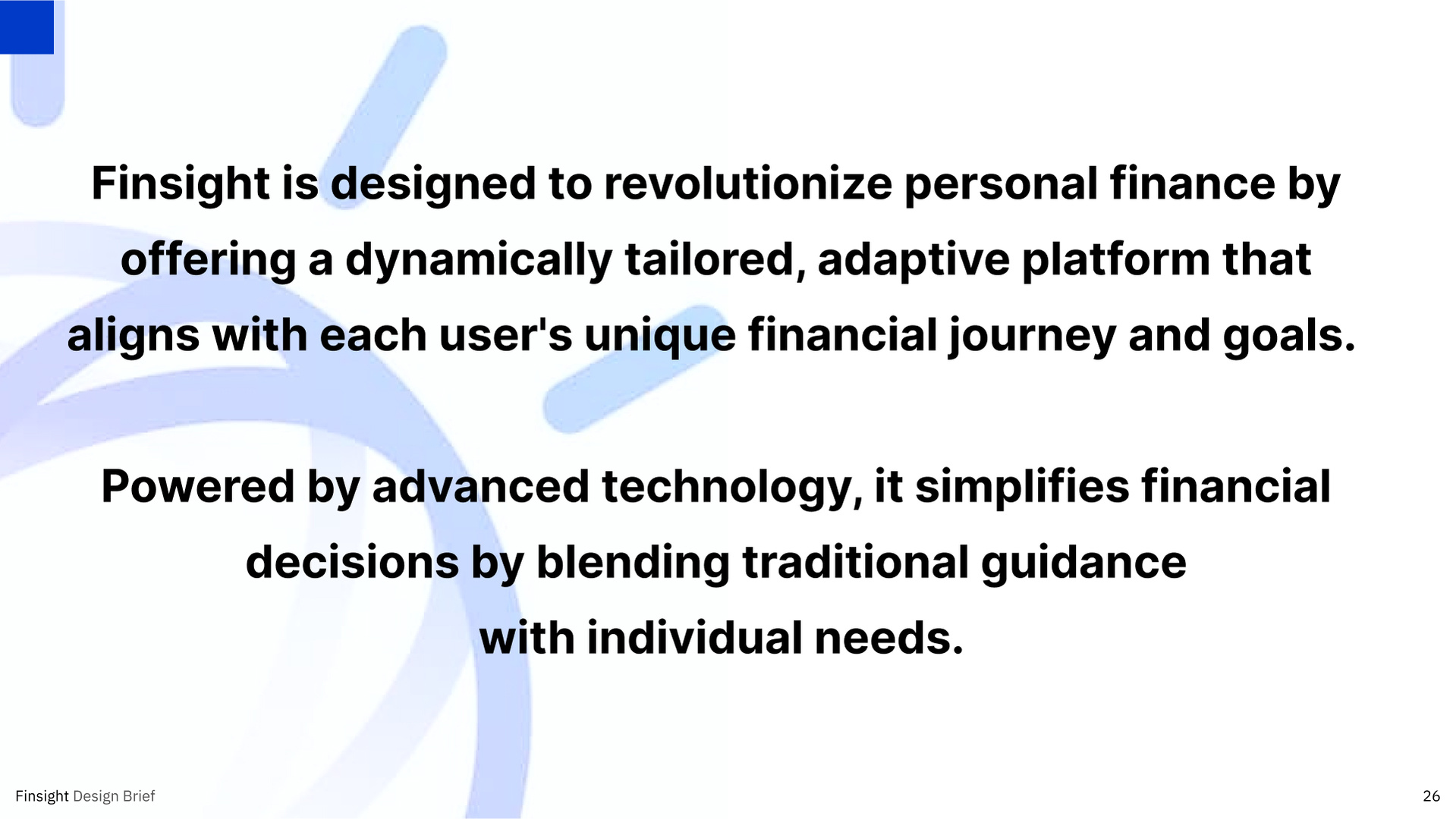 Finsight is designed to revolutionize personal finance by offering a dynamically tailored, adaptive platform that aligns with each user's unique financial journey and goals.

Powered by advanced technology, it simplifies financial decisions by blending traditional guidance with individual needs.

Finsight Design Brief

26